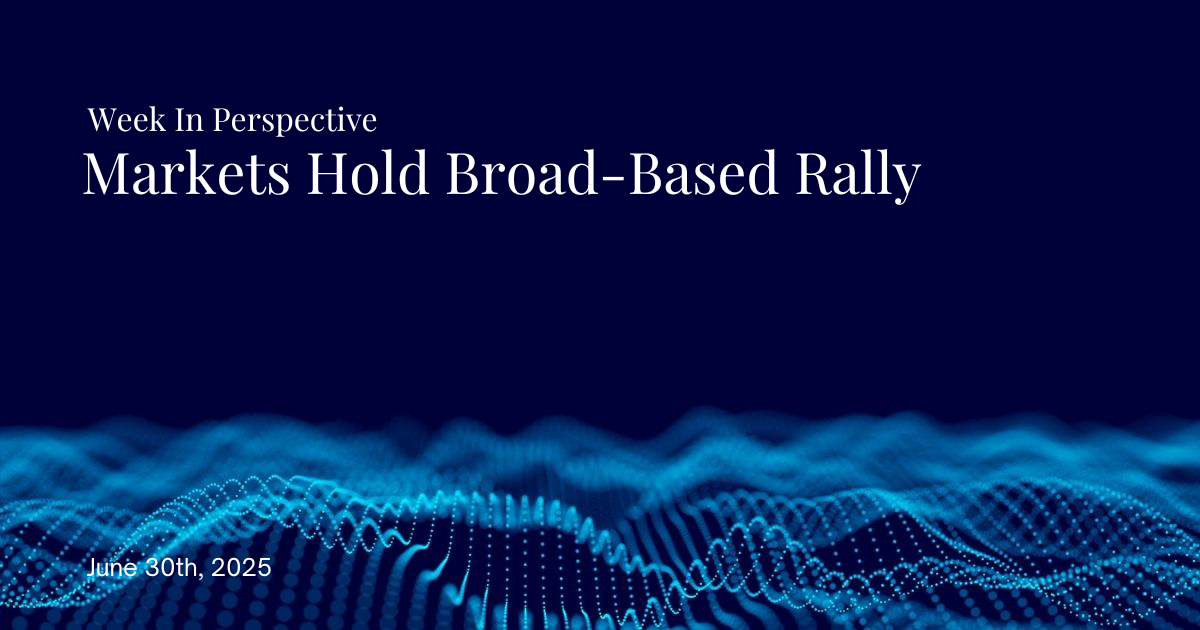 Week In Perspective
Markets Hold Broad-Based Rally

June 30th, 2025